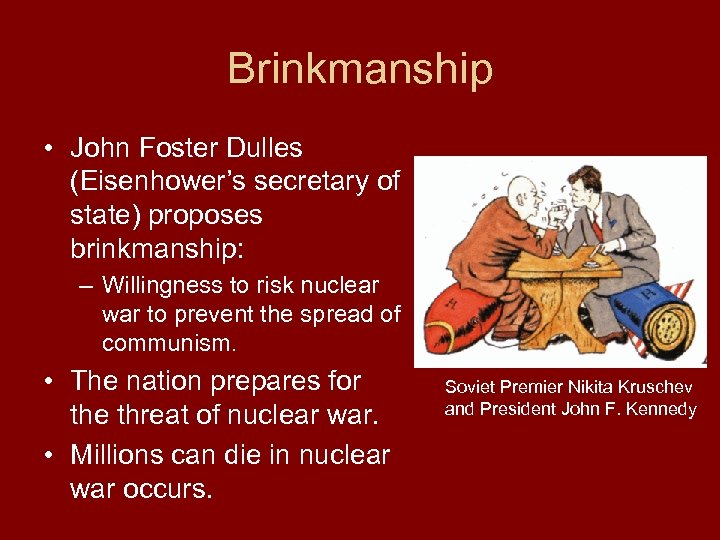 Brinkmanship

• John Foster Dulles (Eisenhower's secretary of state) proposes brinkmanship:
– Willingness to risk nuclear war to prevent the spread of communism.

• The nation prepares for the threat of nuclear war.

• Millions can die in nuclear war occurs.

Soviet Premier Nikita Kruschev and President John F. Kennedy